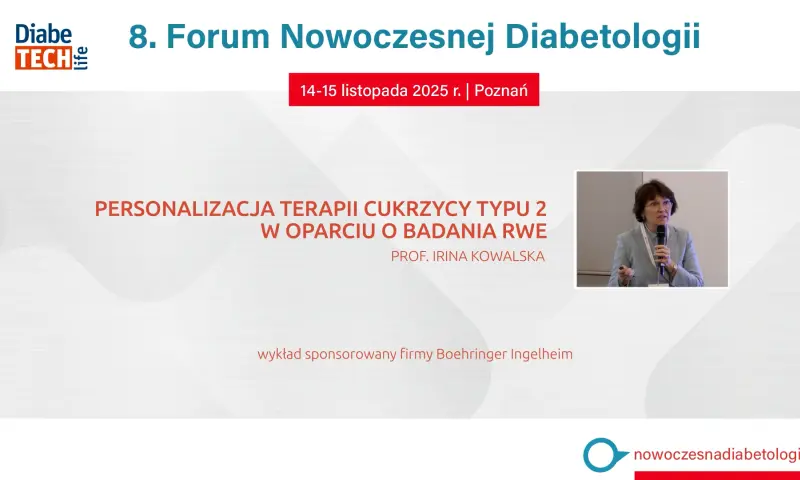 Diabe TECH life

8. Forum Nowoczesnej Diabetologii

14-15 listopada 2025 r. | Poznań

PERSONALIZACJA TERAPII CUKRZYCY TYPU 2 W OPARCIU O BADANIA RWE

PROF. IRINA KOWALSKA

wykład sponsorowany firmy Boehringer Ingelheim

nowoczesnadiabetologi